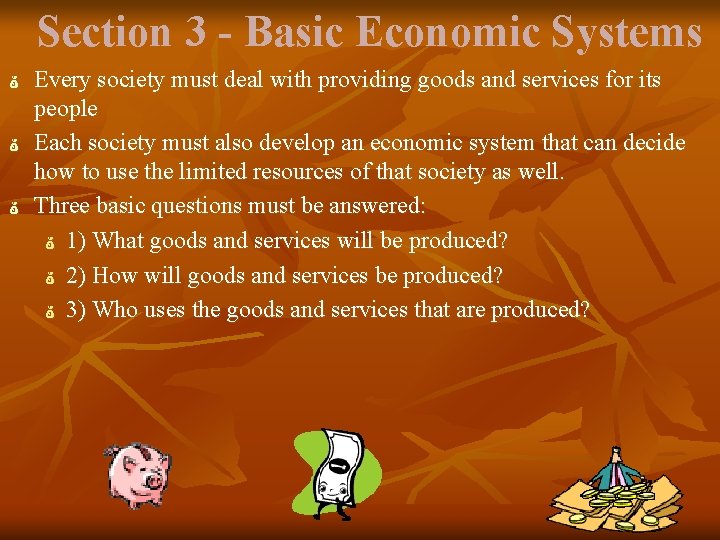 Section 3 - Basic Economic Systems

Every society must deal with providing goods and services for its people

Each society must also develop an economic system that can decide how to use the limited resources of that society as well.

Three basic questions must be answered:

1) What goods and services will be produced?

2) How will goods and services be produced?

3) Who uses the goods and services that are produced?